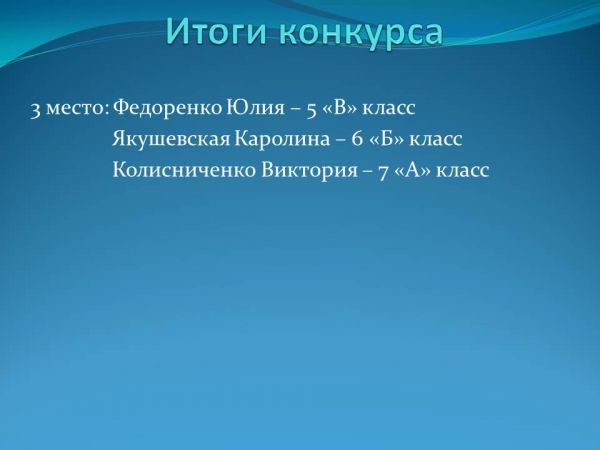 Итоги конкурса

3 место: Федоренко Юлия – 5 «В» класс
Якушевская Каролина – 6 «Б» класс
Колисниченко Виктория – 7 «А» класс